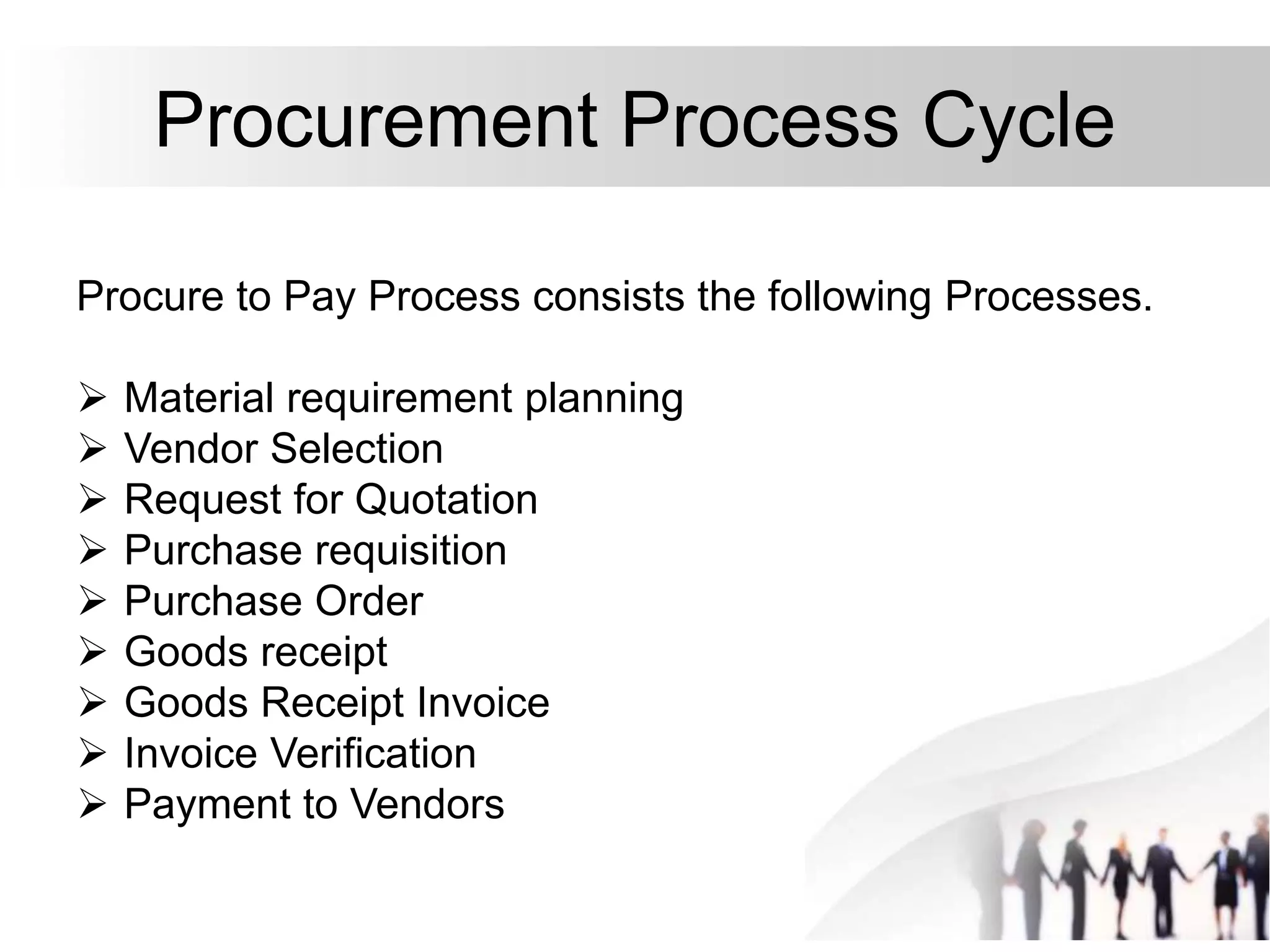 Procurement Process Cycle

Procure to Pay Process consists the following Processes.

➢ Material requirement planning
➢ Vendor Selection
➢ Request for Quotation
➢ Purchase requisition
➢ Purchase Order
➢ Goods receipt
➢ Goods Receipt Invoice
➢ Invoice Verification
➢ Payment to Vendors